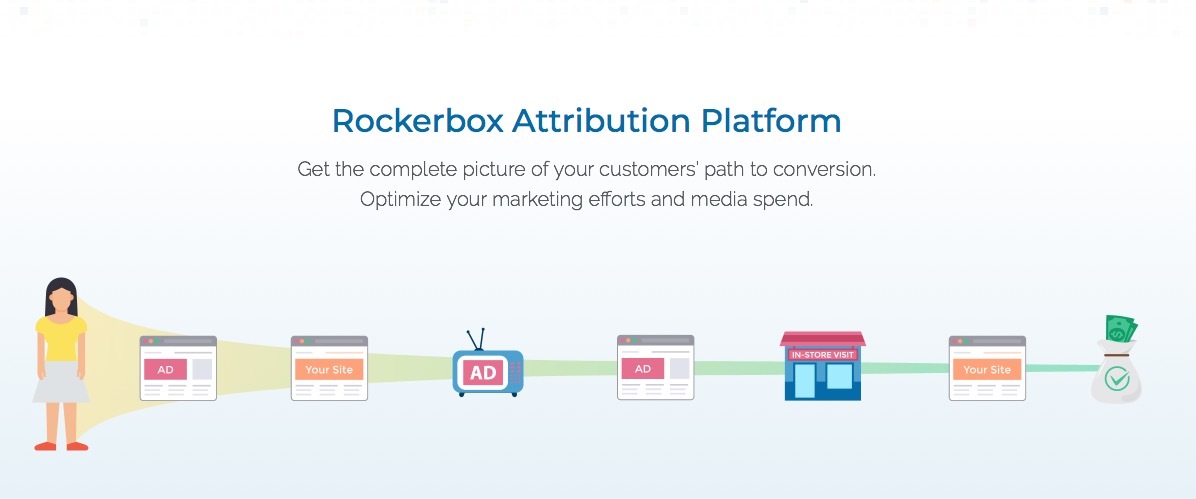 Rockerbox Attribution Platform

Get the complete picture of your customers' path to conversion.
Optimize your marketing efforts and media spend.

AD

Your Site

AD

AD

IN-STORE VISIT

Your Site